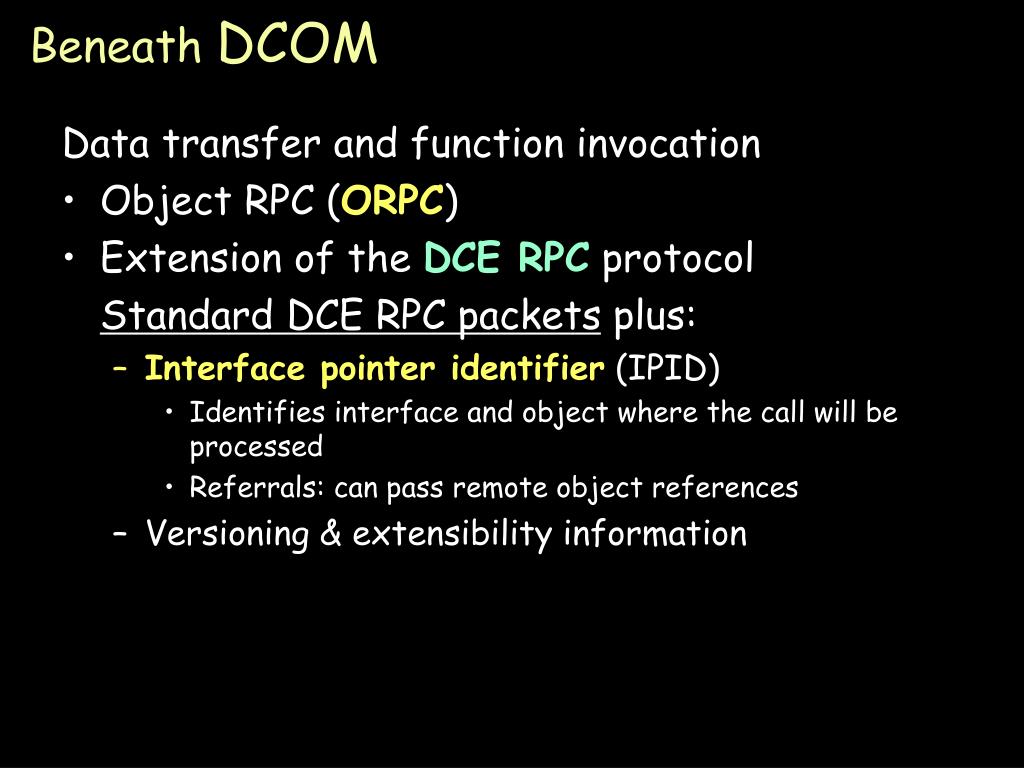 Beneath DCOM

Data transfer and function invocation

• Object RPC (ORPC)

• Extension of the DCE RPC protocol

Standard DCE RPC packets plus:

– Interface pointer identifier (IPID)

• Identifies interface and object where the call will be processed

• Referrals: can pass remote object references

– Versioning & extensibility information